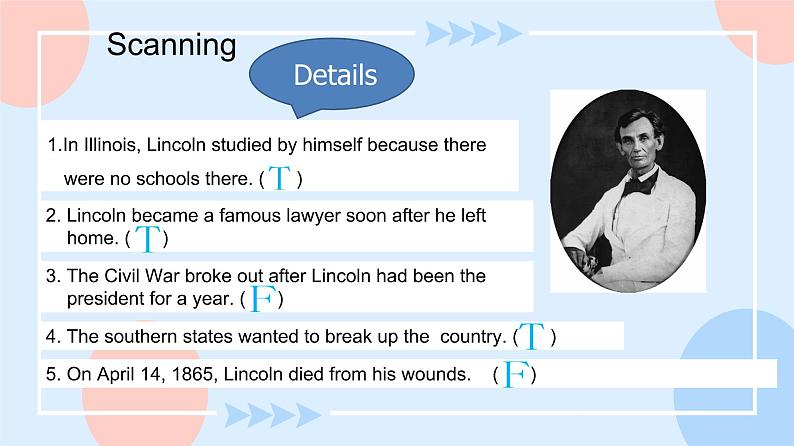 Scanning

Details

1.In Illinois, Lincoln studied by himself because there were no schools there. ( T )

2. Lincoln became a famous lawyer soon after he left home. ( T )

3. The Civil War broke out after Lincoln had been the president for a year. ( F )

4. The southern states wanted to break up the country. ( T )

5. On April 14, 1865, Lincoln died from his wounds. ( F )